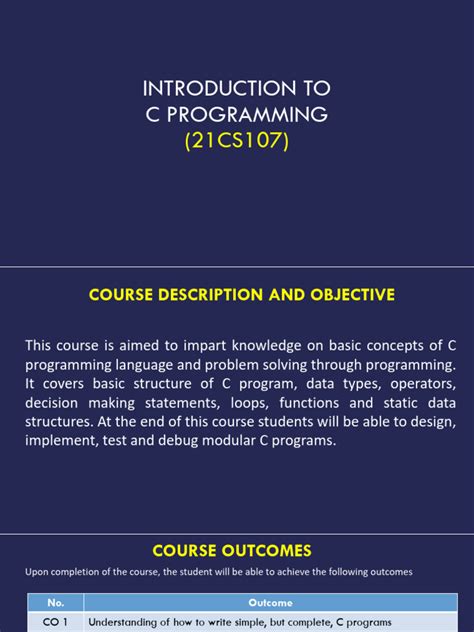 INTRODUCTION TO
C PROGRAMMING
(21CS107)

COURSE DESCRIPTION AND OBJECTIVE

This course is aimed to impart knowledge on basic concepts of C programming language and problem solving through programming. It covers basic structure of C program, data types, operators, decision making statements, loops, functions and static data structures. At the end of this course students will be able to design, implement, test and debug modular C programs.

COURSE OUTCOMES

Upon completion of the course, the student will be able to achieve the following outcomes

| No. | Outcome |
|---|---|
| CO 1 | Understanding of how to write simple, but complete, C programs |